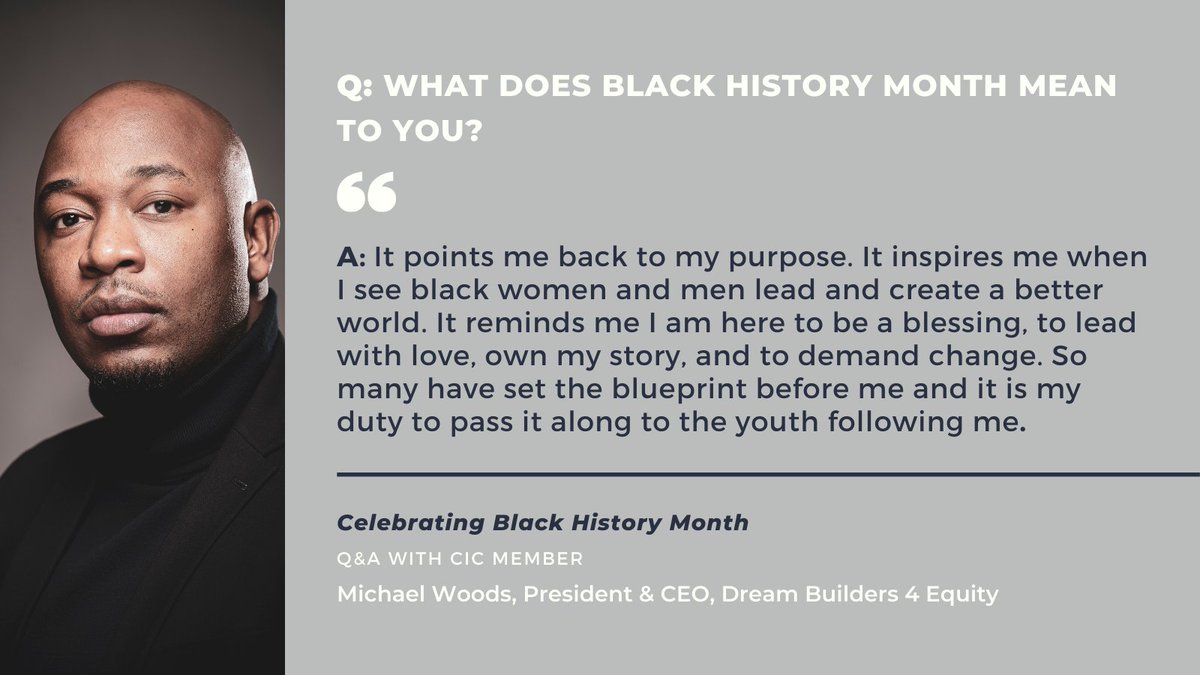 Q: WHAT DOES BLACK HISTORY MONTH MEAN TO YOU?

“

A: It points me back to my purpose. It inspires me when I see black women and men lead and create a better world. It reminds me I am here to be a blessing, to lead with love, own my story, and to demand change. So many have set the blueprint before me and it is my duty to pass it along to the youth following me.

Celebrating Black History Month

Q&A WITH CIC MEMBER

Michael Woods, President & CEO, Dream Builders 4 Equity